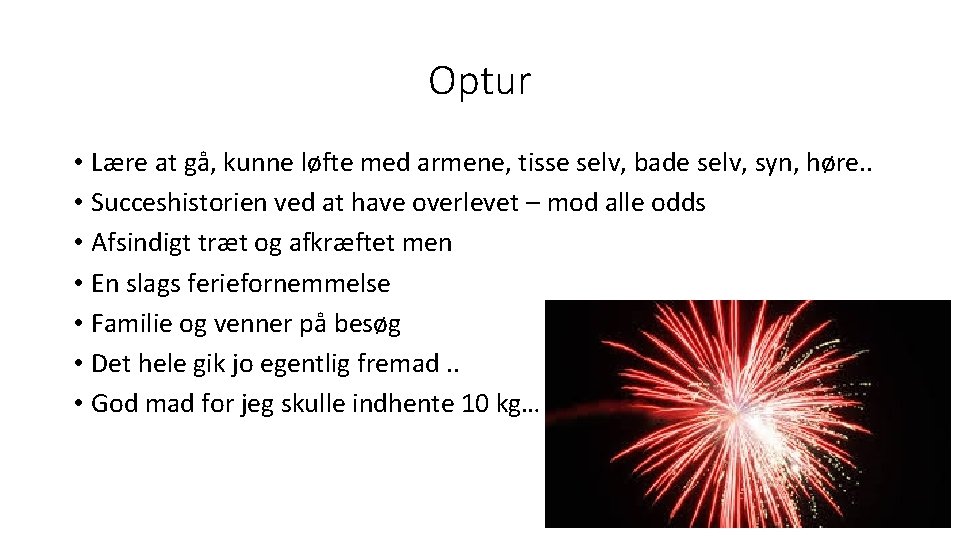 Optur

• Lære at gå, kunne løfte med armene, tisse selv, bade selv, syn, høre..
• Succeshistorien ved at have overlevet – mod alle odds
• Afsindigt træt og afkræftet men
• En slags feriefornemmelse
• Familie og venner på besøg
• Det hele gik jo egentlig fremad ..
• God mad for jeg skulle indhente 10 kg…